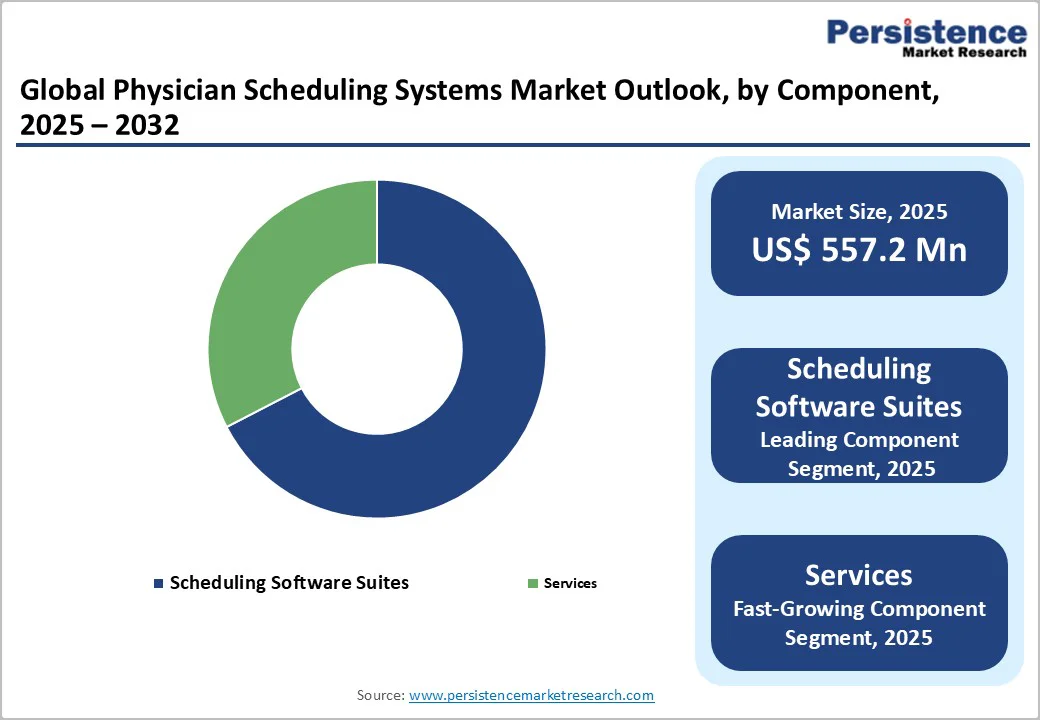 Persistence
Market Research

Global Physician Scheduling Systems Market Outlook, by Component, 2025 – 2032

Scheduling Software Suites
Services

Market Size, 2025
US$ 557.2 Mn

Scheduling Software Suites
Leading Component Segment, 2025

Services
Fast-Growing Component Segment, 2025

Source: www.persistencemarketresearch.com